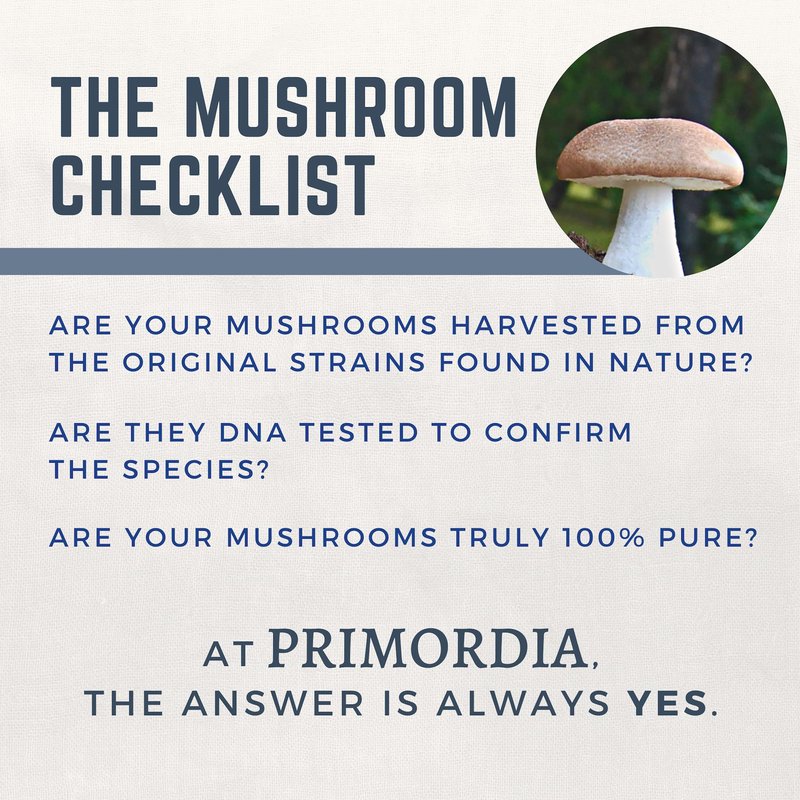 THE MUSHROOM CHECKLIST

ARE YOUR MUSHROOMS HARVESTED FROM THE ORIGINAL STRAINS FOUND IN NATURE?

ARE THEY DNA TESTED TO CONFIRM THE SPECIES?

ARE YOUR MUSHROOMS TRULY 100% PURE?

AT PRIMORDIA, THE ANSWER IS ALWAYS YES.